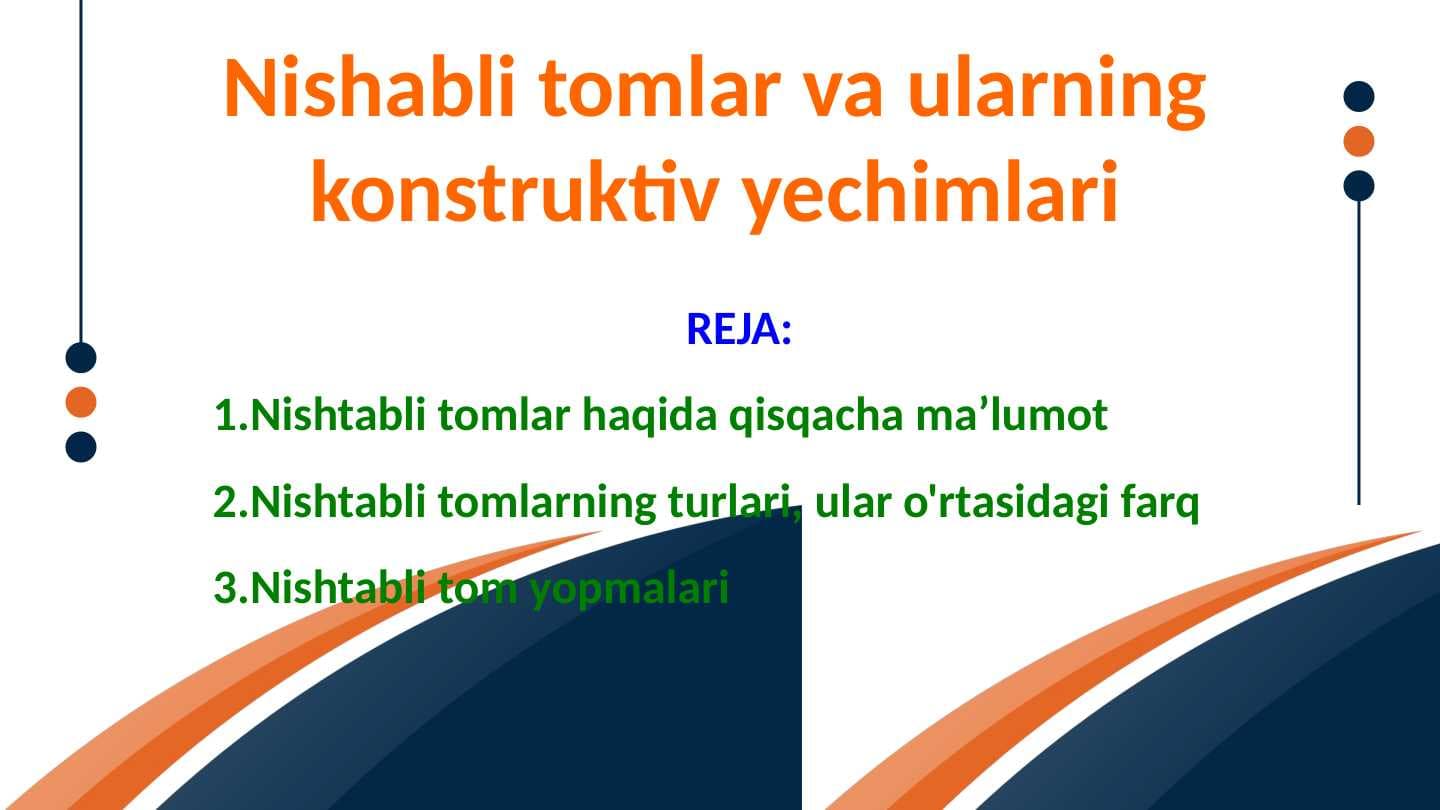 Nishabli tomlar va ularning konstruktiv yechimlari

REJA:

1.Nishtabli tomlar haqida qisqacha ma’lumot

2.Nishtabli tomlarning turlari, ular o'rtasidagi farq

3.Nishtabli tom yopmalari